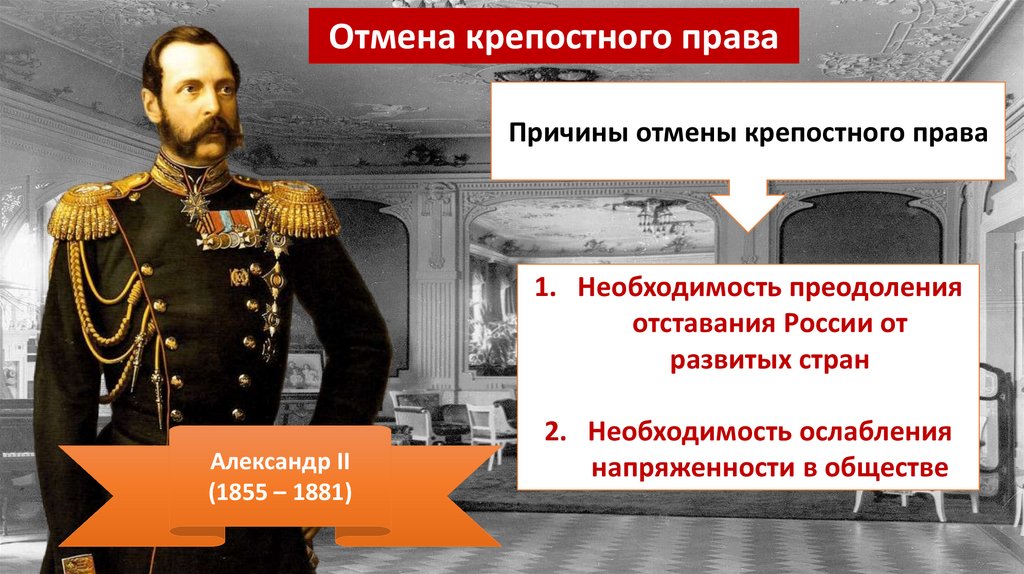 Отмена крепостного права

Причины отмены крепостного права

1. Необходимость преодоления отставания России от развитых стран

2. Необходимость ослабления напряженности в обществе

Александр II
(1855 – 1881)